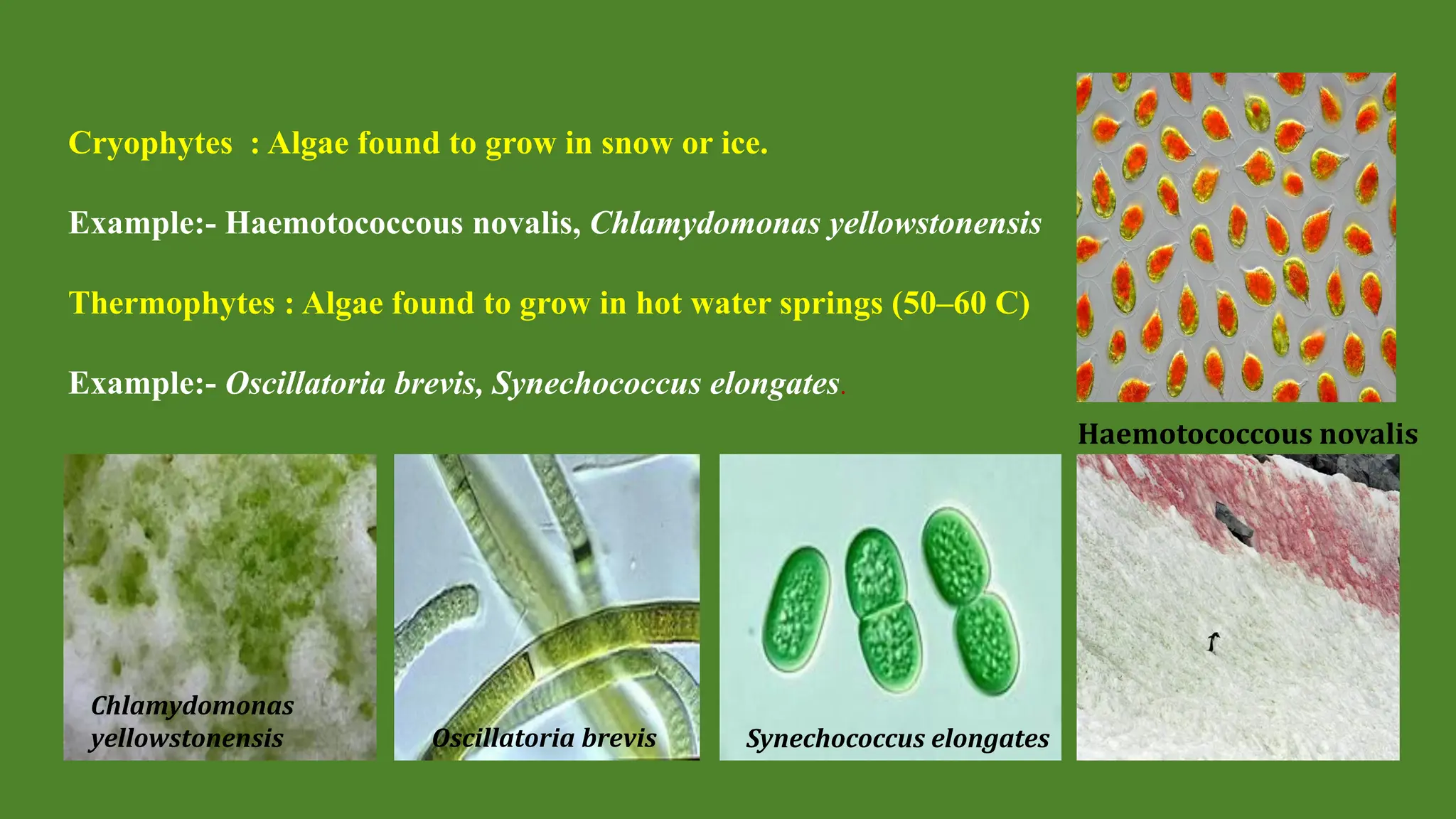 Cryophytes : Algae found to grow in snow or ice.

Example:- Haemotococcous novalis, Chlamydomonas yellowstonensis

Thermophytes : Algae found to grow in hot water springs (50–60 C)

Example:- Oscillatoria brevis, Synechococcus elongates.

Haemotococcous novalis

Chlamydomonas yellowstonensis

Oscillatoria brevis

Synechococcus elongates